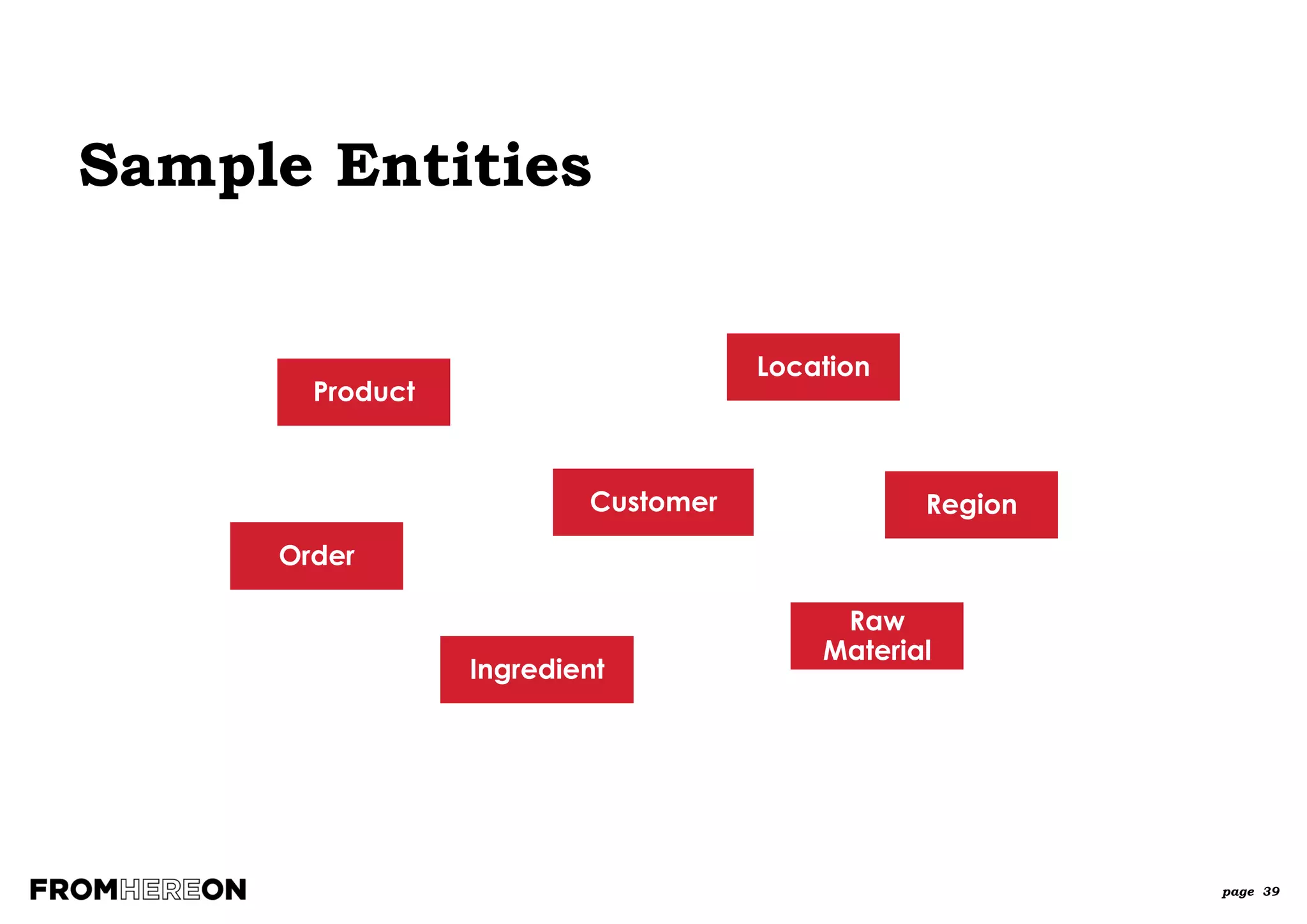 Sample Entities

Location

Product

Customer

Region

Order

Raw Material

Ingredient

FROMHEREON

page 39